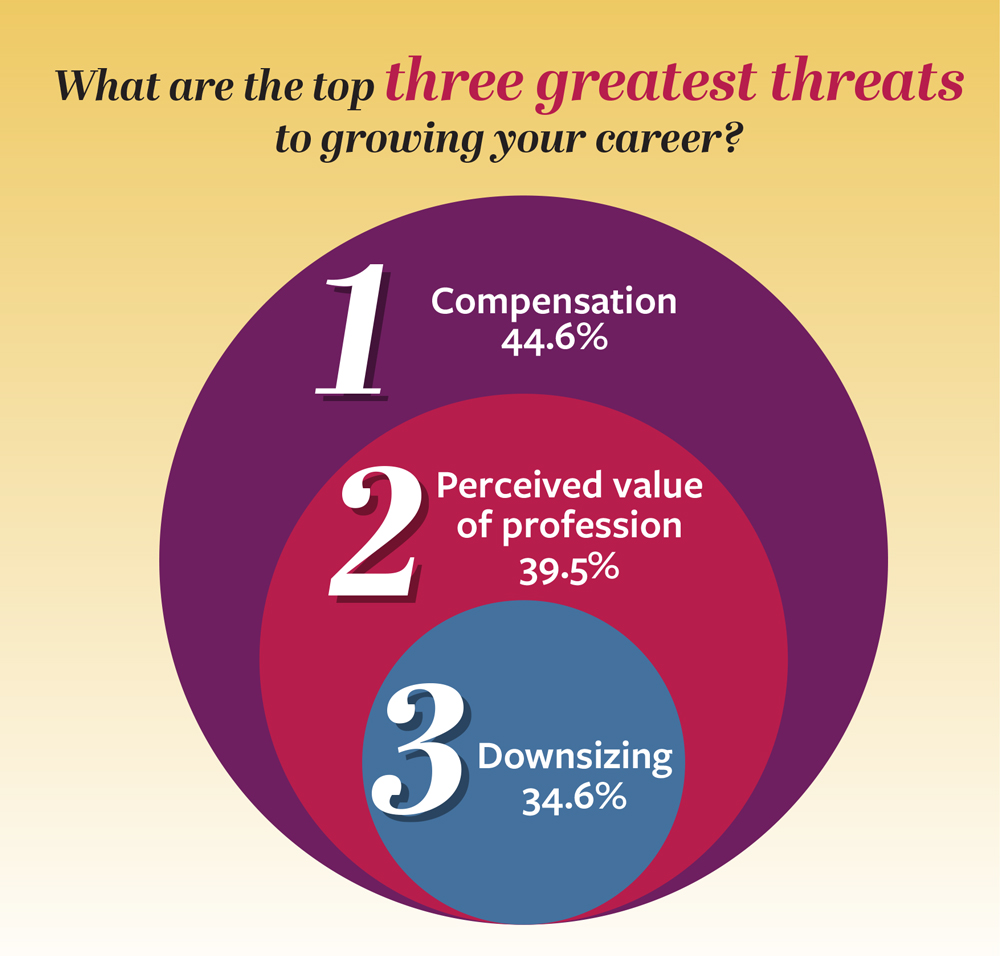 What are the top three greatest threats to growing your career?

1 Compensation 44.6%

2 Perceived value of profession 39.5%

3 Downsizing 34.6%